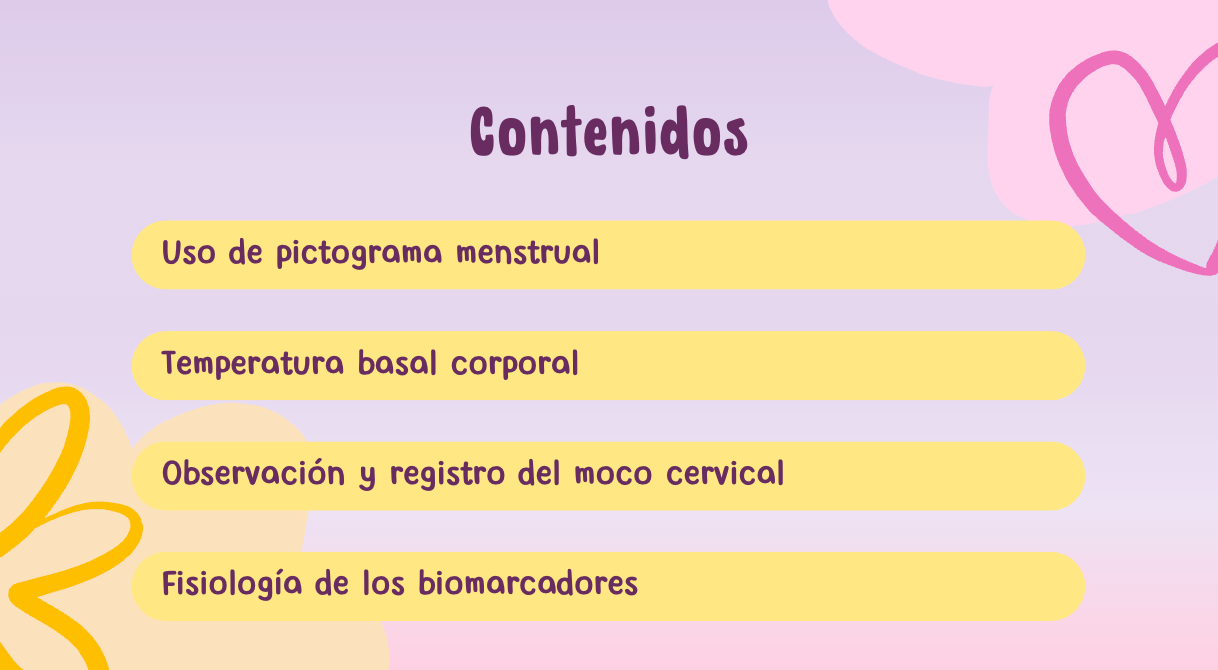 Contenidos

Uso de pictograma menstrual

Temperatura basal corporal

Observación y registro del moco cervical

Fisiología de los biomarcadores